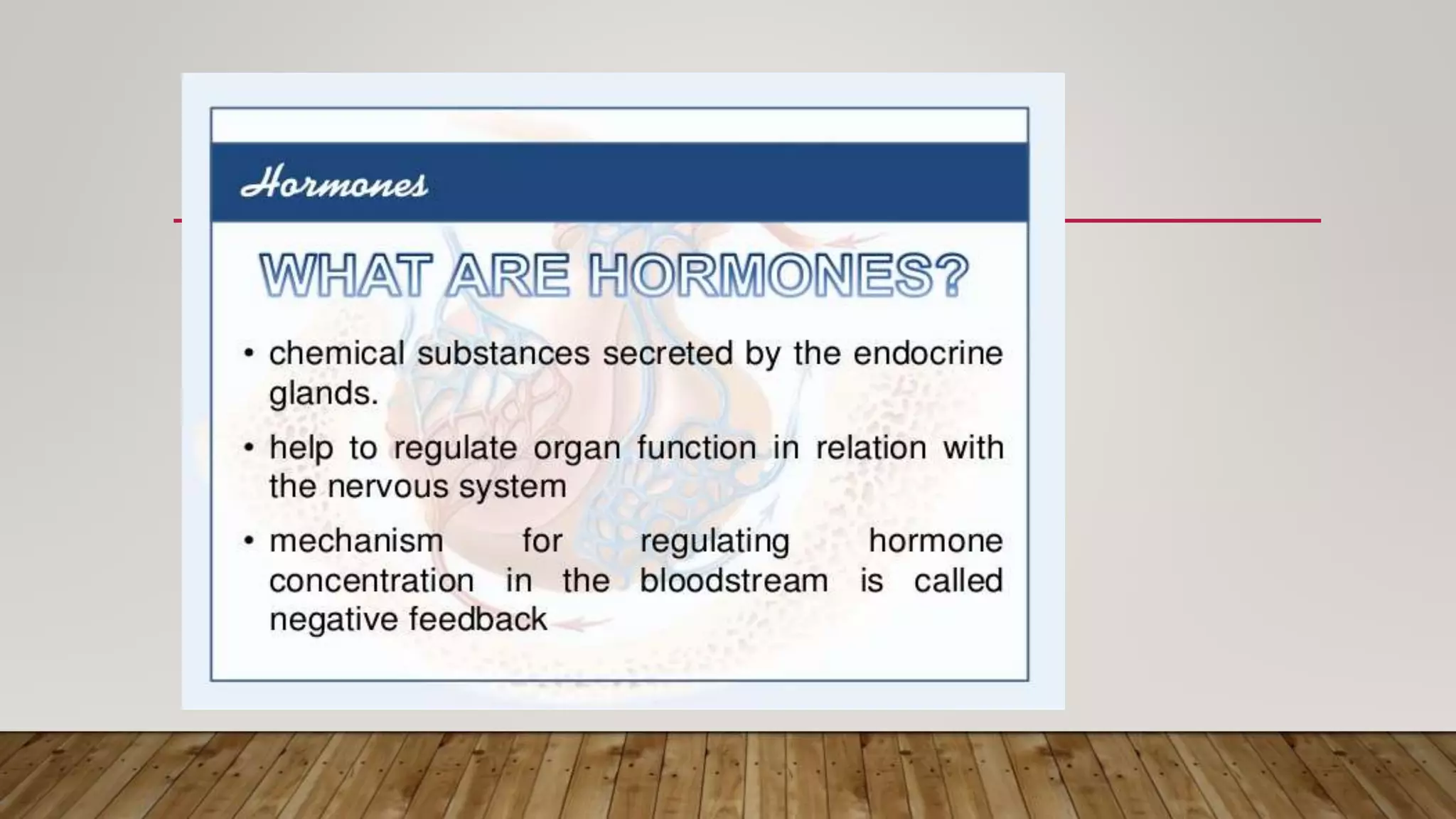 Hormones

WHAT ARE HORMONES?

• chemical substances secreted by the endocrine glands.

• help to regulate organ function in relation with the nervous system

• mechanism for regulating hormone concentration in the bloodstream is called negative feedback